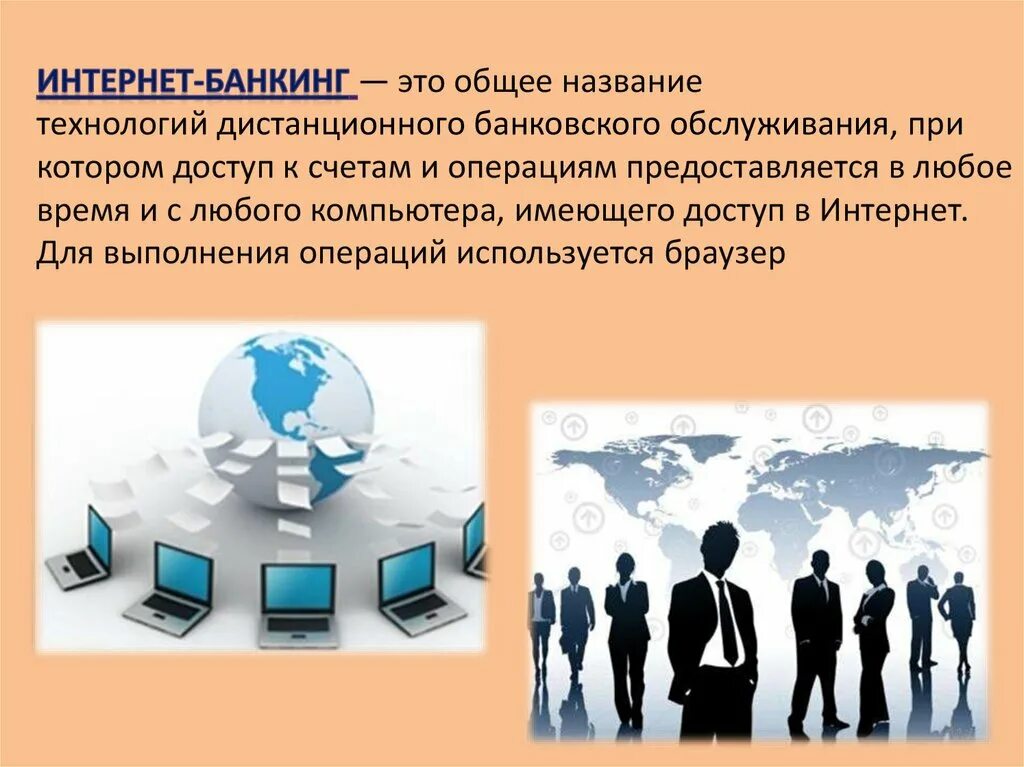 ИНТЕРНЕТ-БАНКИНГ — это общее название технологий дистанционного банковского обслуживания, при котором доступ к счетам и операциям предоставляется в любое время и с любого компьютера, имеющего доступ в Интернет. Для выполнения операций используется браузер